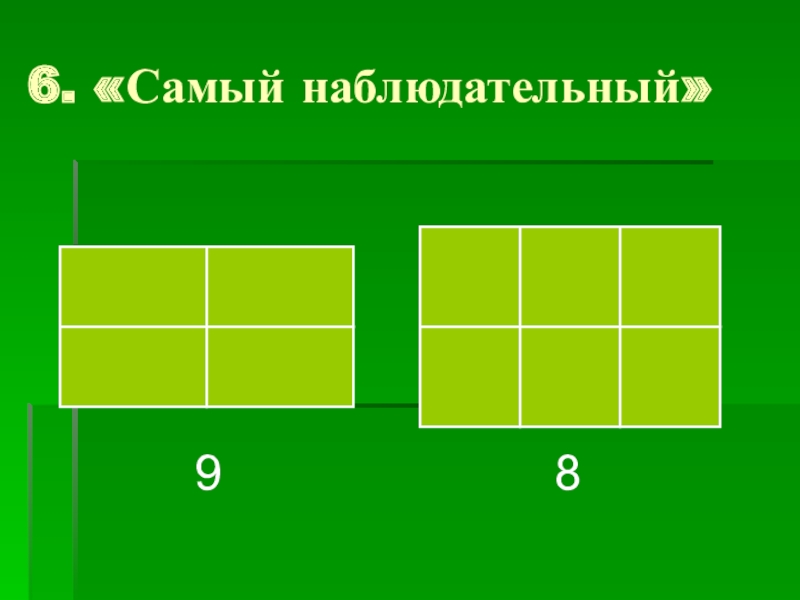 6. «Самый наблюдательный»

9

8